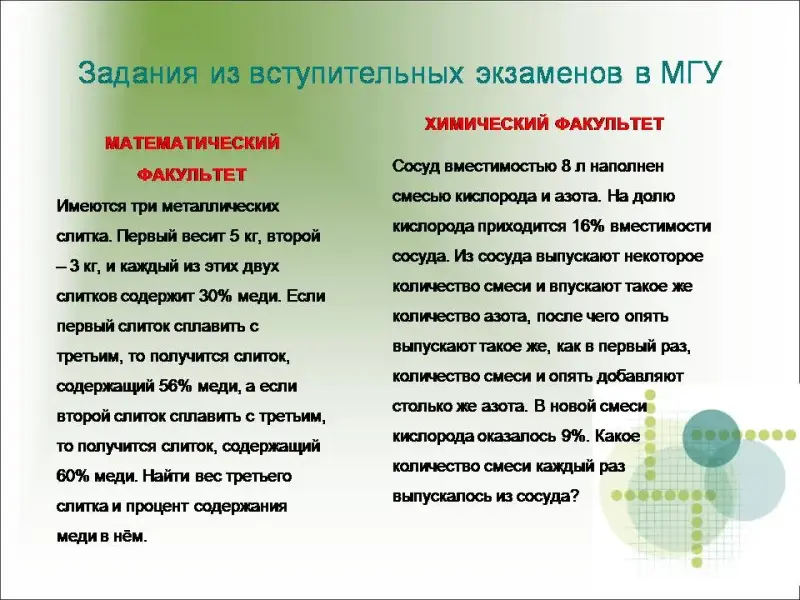 Задания из вступительных экзаменов в МГУ

МАТЕМАТИЧЕСКИЙ ФАКУЛЬТЕТ

Имеются три металлических слитка. Первый весит 5 кг, второй – 3 кг, и каждый из этих двух слитков содержит 30% меди. Если первый слиток сплавить с третьим, то получится слиток, содержащий 56% меди, а если второй слиток сплавить с третьим, то получится слиток, содержащий 60% меди. Найти вес третьего слитка и процент содержания меди в нём.

ХИМИЧЕСКИЙ ФАКУЛЬТЕТ

Сосуд вместимостью 8 л наполнен смесью кислорода и азота. На долю кислорода приходится 16% вместимости сосуда. Из сосуда выпускают некоторое количество смеси и впускают такое же количество азота, после чего опять выпускают такое же, как в первый раз, количество смеси и опять добавляют столько же азота. В новой смеси кислорода оказалось 9%. Какое количество смеси каждый раз выпускалось из сосуда?